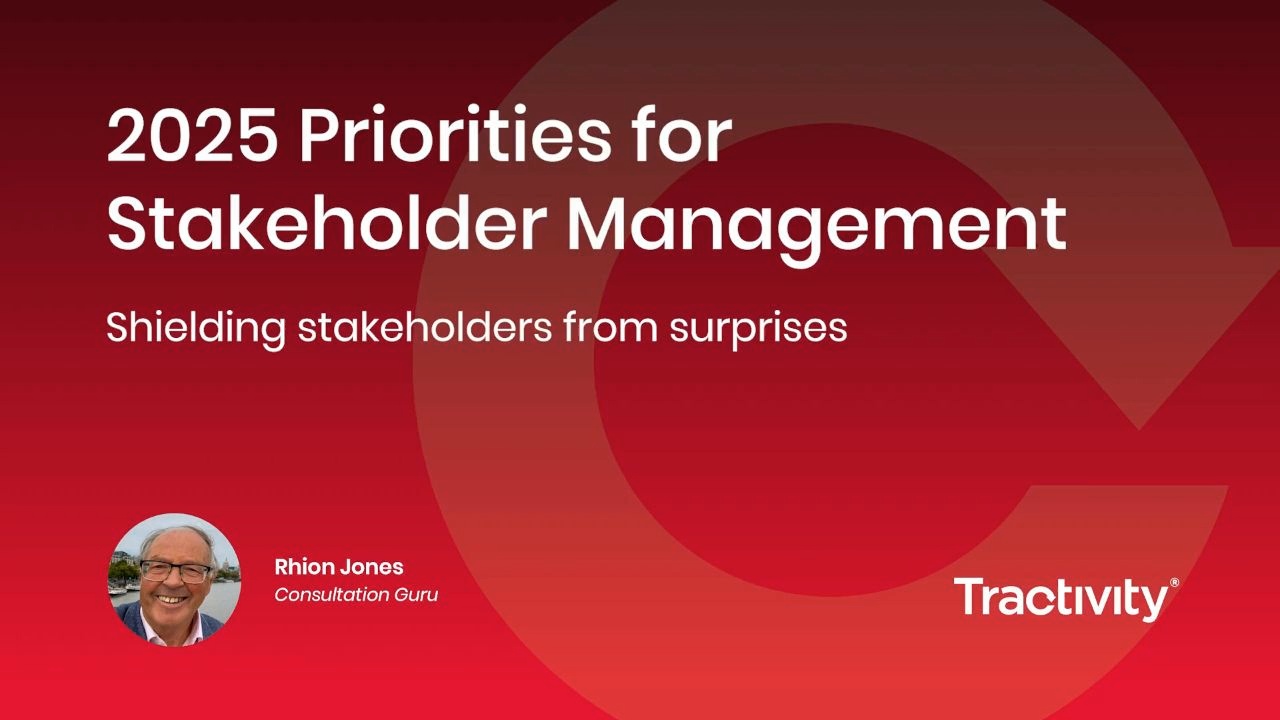 2025 Priorities for Stakeholder Management

Shielding stakeholders from surprises

Rhion Jones
Consultation Guru

Tractivity®